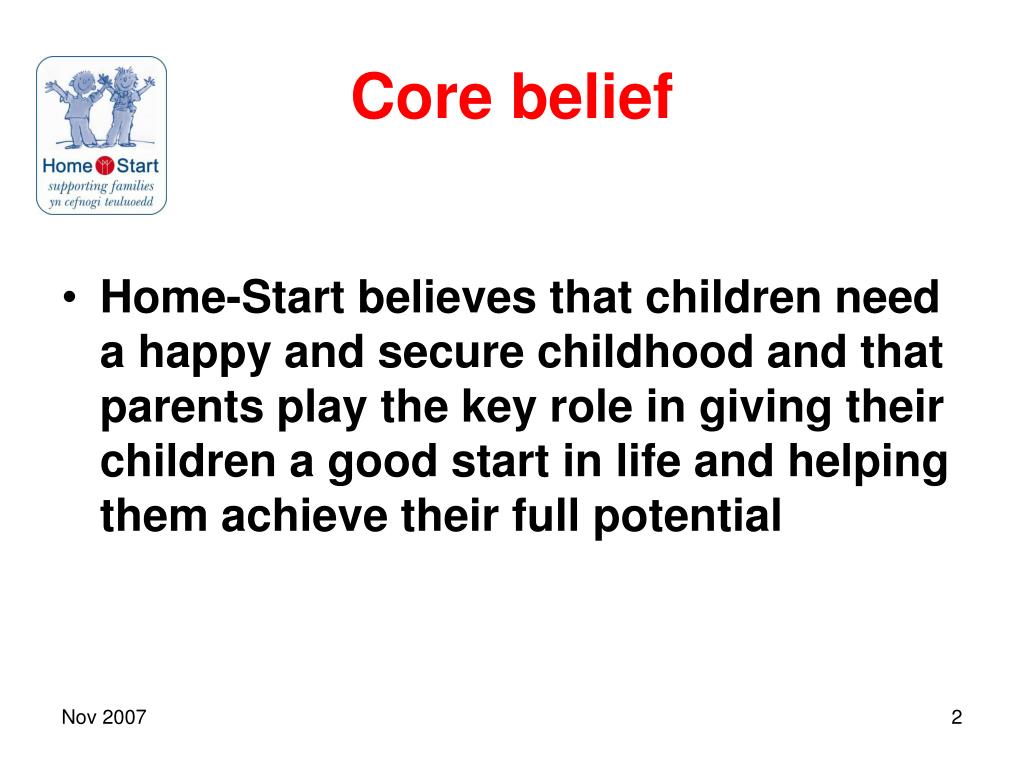 Home Start
supporting families
yn cefnogi teuluoedd

Core belief

• Home-Start believes that children need a happy and secure childhood and that parents play the key role in giving their children a good start in life and helping them achieve their full potential

Nov 2007

2